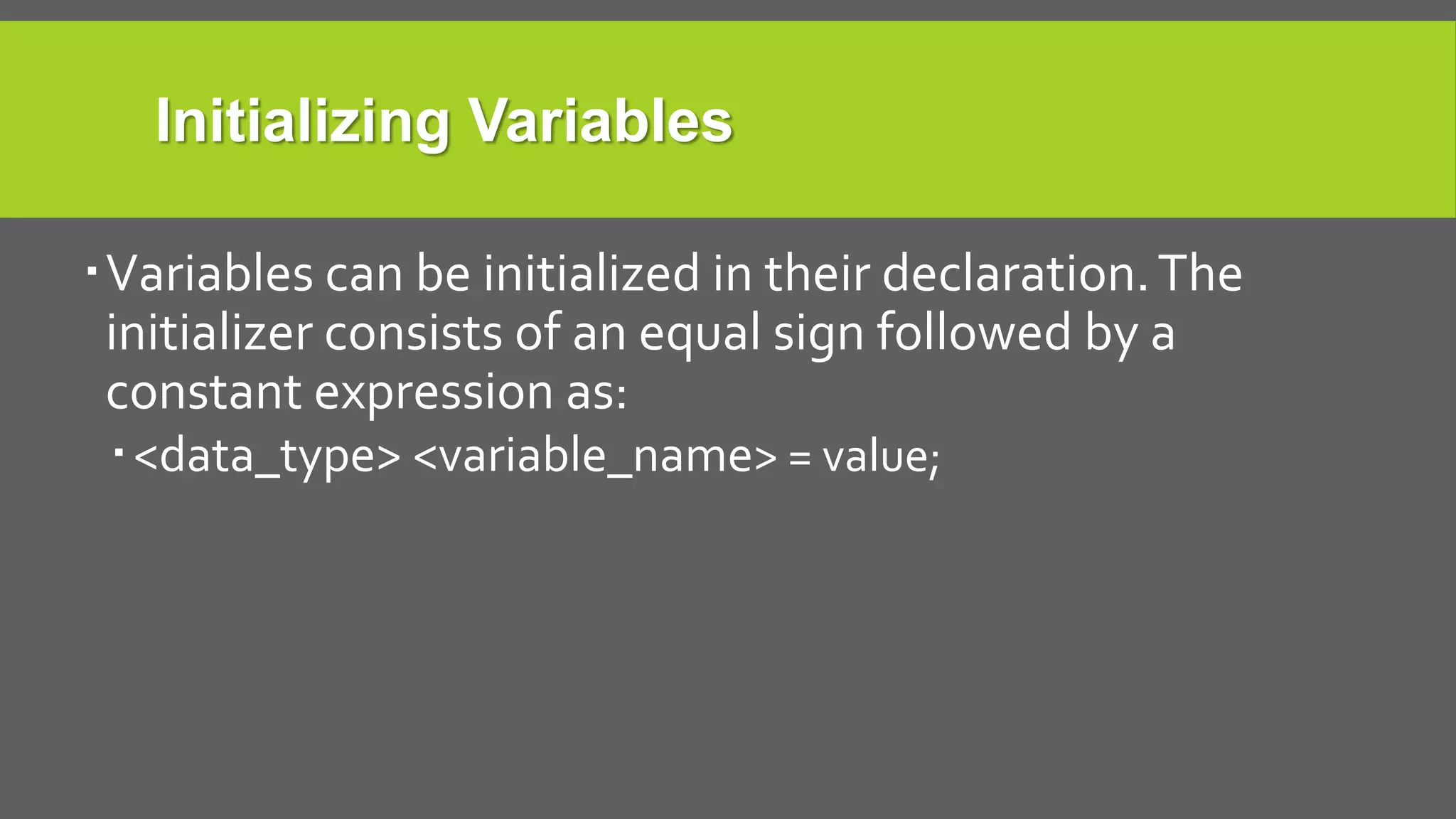 Initializing Variables

▪ Variables can be initialized in their declaration. The initializer consists of an equal sign followed by a constant expression as:

▪ <data_type> <variable_name> = value;